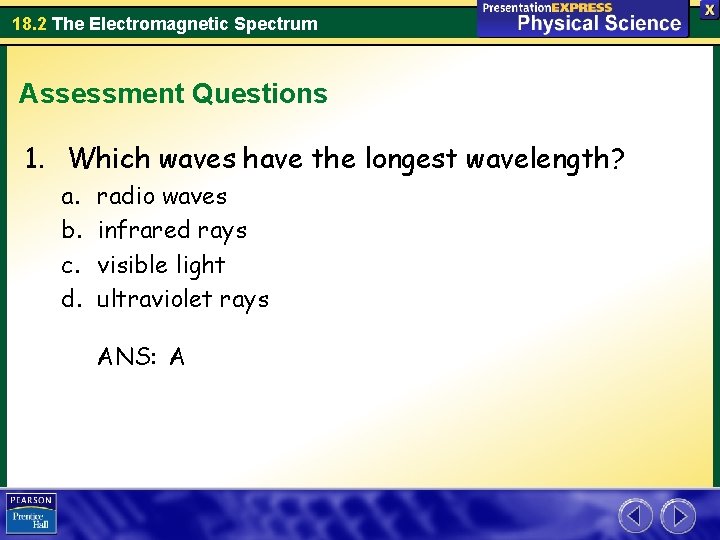 18.2 The Electromagnetic Spectrum

PresentationEXPRESS Physical Science

X

Assessment Questions

1. Which waves have the longest wavelength?

a. radio waves
b. infrared rays
c. visible light
d. ultraviolet rays

ANS: A

PEARSON Prentice Hall